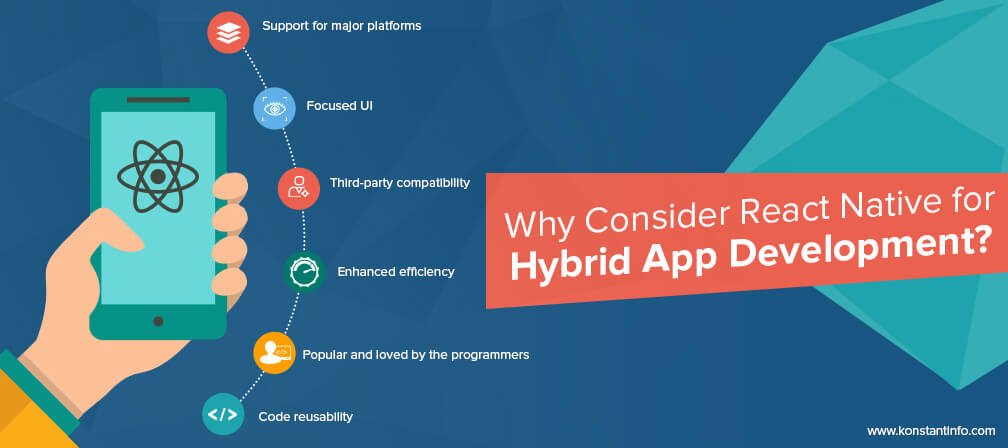 Support for major platforms

Focused UI

Third-party compatibility

Enhanced efficiency

Popular and loved by the programmers

Code reusability

Why Consider React Native for Hybrid App Development?

www.konstantinfo.com